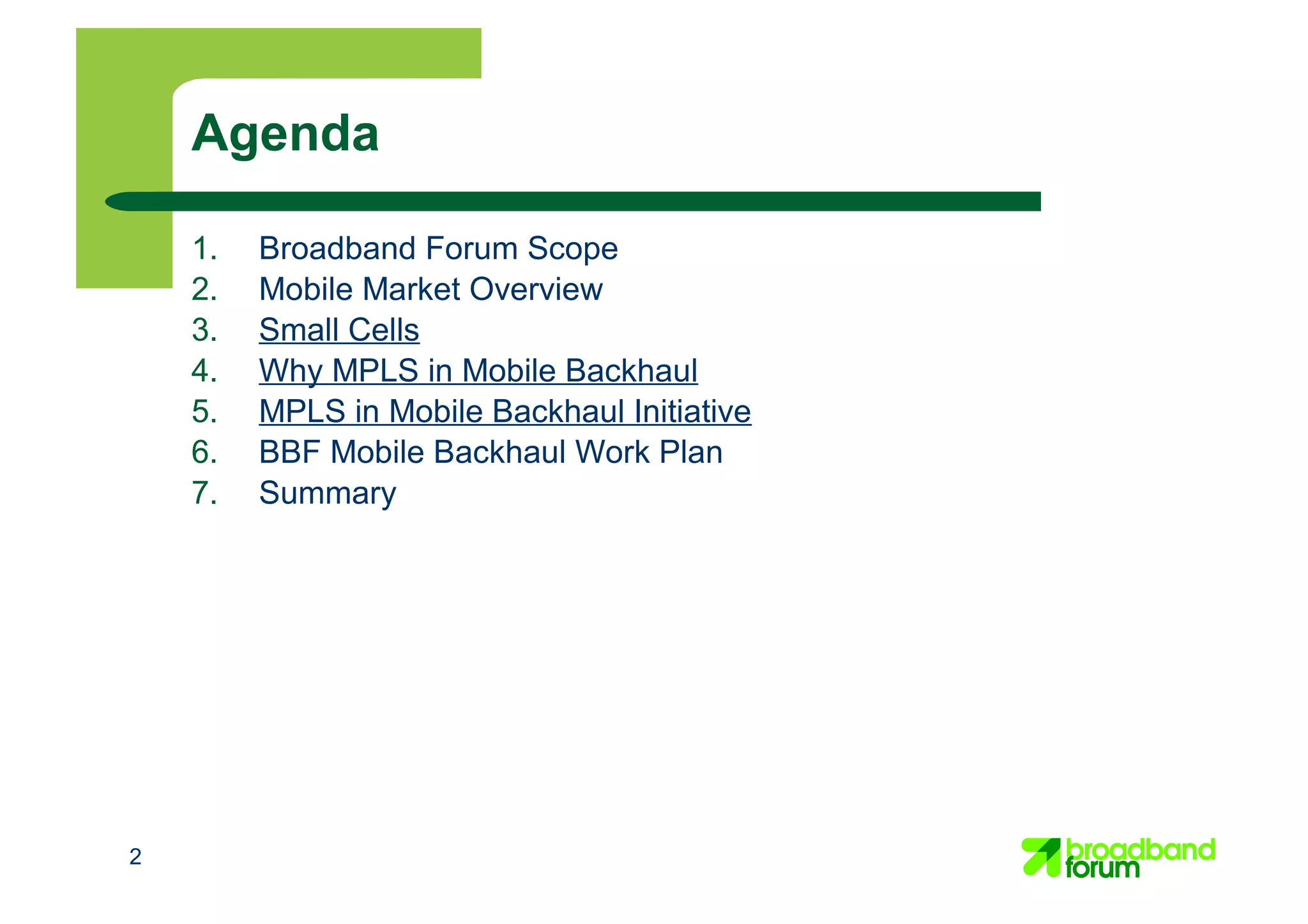 Agenda

1. Broadband Forum Scope
2. Mobile Market Overview
3. Small Cells
4. Why MPLS in Mobile Backhaul
5. MPLS in Mobile Backhaul Initiative
6. BBF Mobile Backhaul Work Plan
7. Summary

2

broadband forum